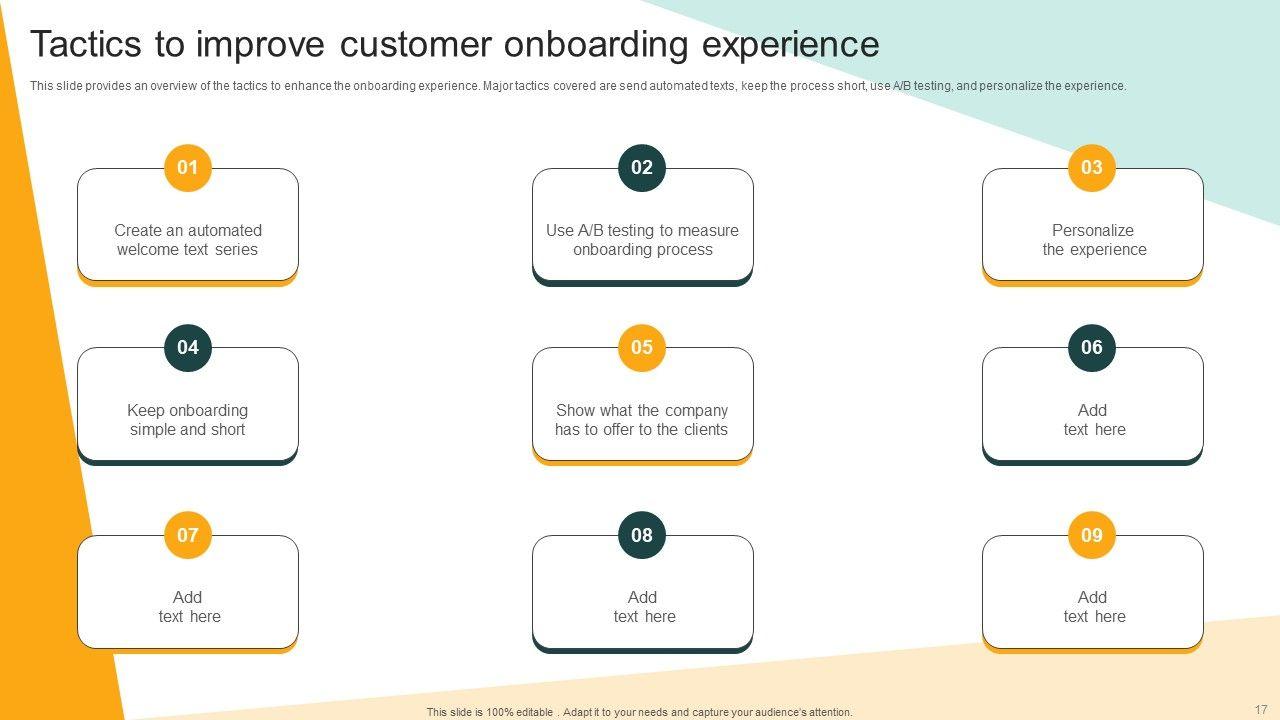 Tactics to improve customer onboarding experience

This slide provides an overview of the tactics to enhance the onboarding experience. Major tactics covered are send automated texts, keep the process short, use A/B testing, and personalize the experience.

01
Create an automated welcome text series

02
Use A/B testing to measure onboarding process

03
Personalize the experience

04
Keep onboarding simple and short

05
Show what the company has to offer to the clients

06
Add text here

07
Add text here

08
Add text here

09
Add text here

This slide is 100% editable . Adapt it to your needs and capture your audience's attention.

17